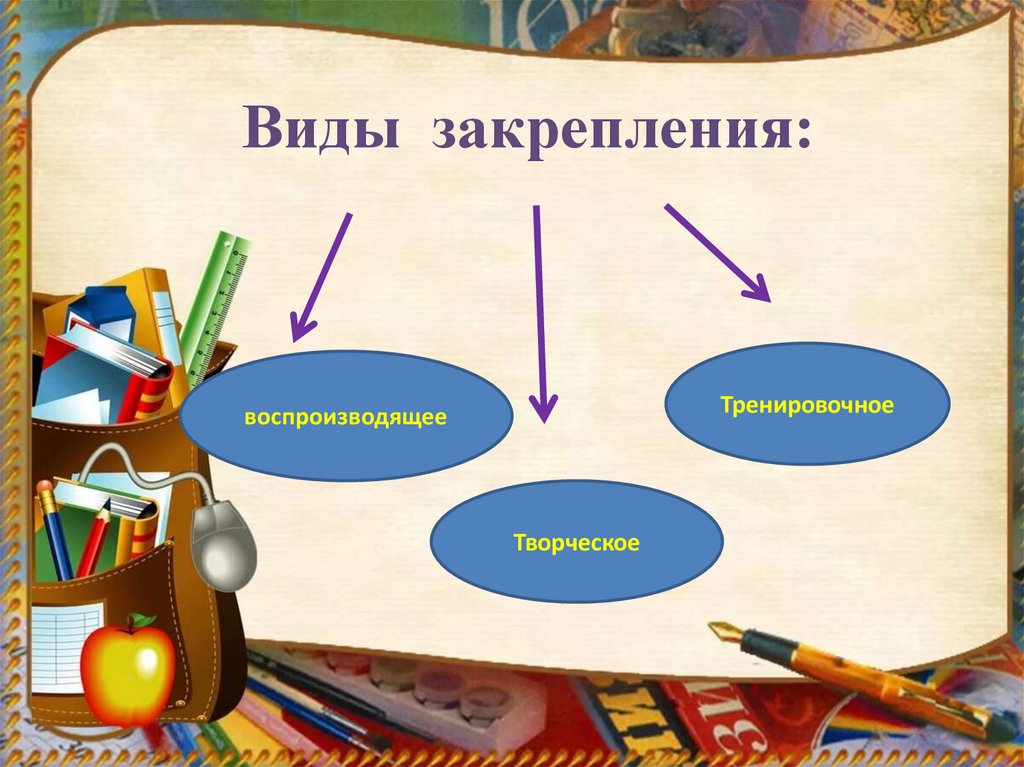 Виды закрепления:

воспроизводящее

Творческое

Тренировочное